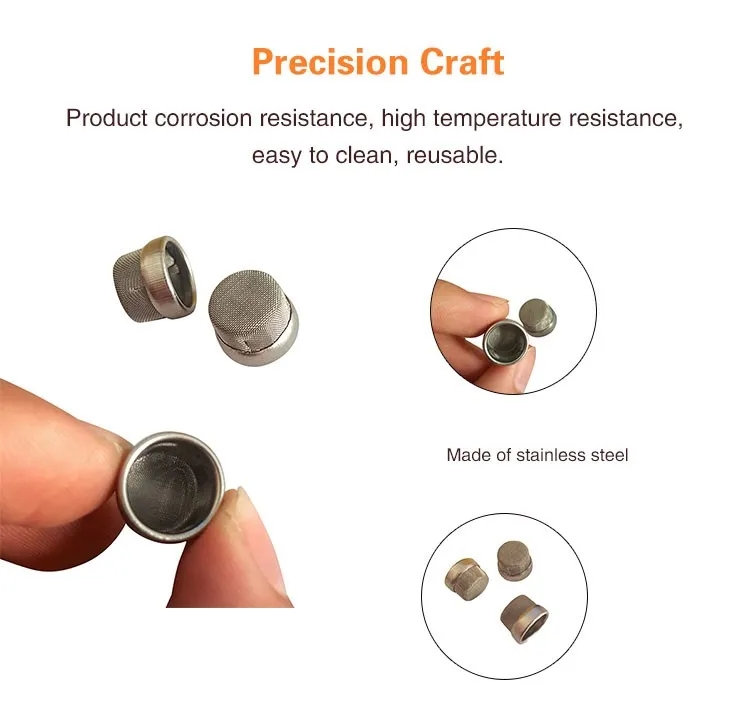 Precision Craft

Product corrosion resistance, high temperature resistance, easy to clean, reusable.

Made of stainless steel